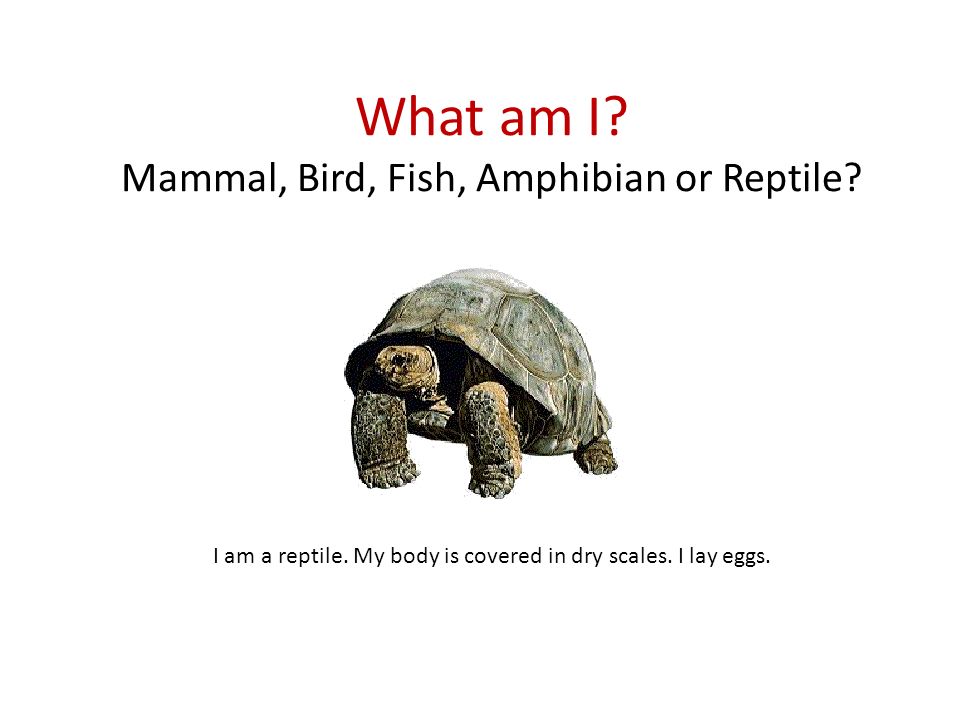 What am I?
Mammal, Bird, Fish, Amphibian or Reptile?

I am a reptile. My body is covered in dry scales. I lay eggs.